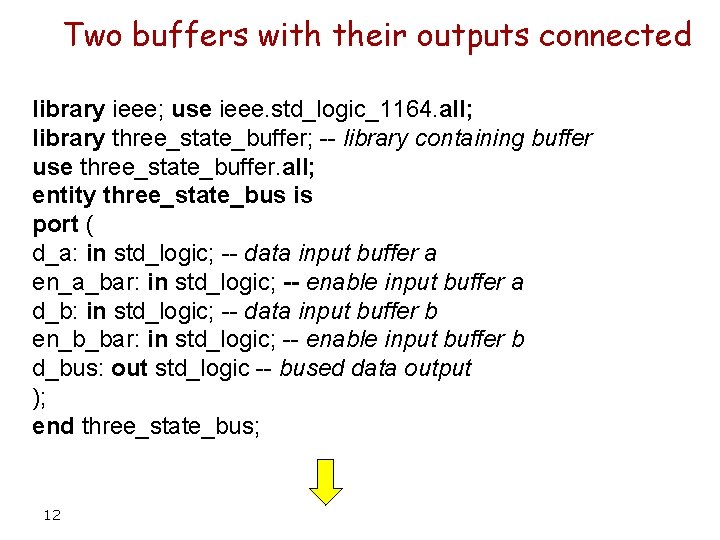 Two buffers with their outputs connected

library ieee; use ieee.std_logic_1164.all;
library three_state_buffer; -- library containing buffer
use three_state_buffer.all;
entity three_state_bus is
port (
d_a: in std_logic; -- data input buffer a
en_a_bar: in std_logic; -- enable input buffer a
d_b: in std_logic; -- data input buffer b
en_b_bar: in std_logic; -- enable input buffer b
d_bus: out std_logic -- bused data output
);
end three_state_bus;

12